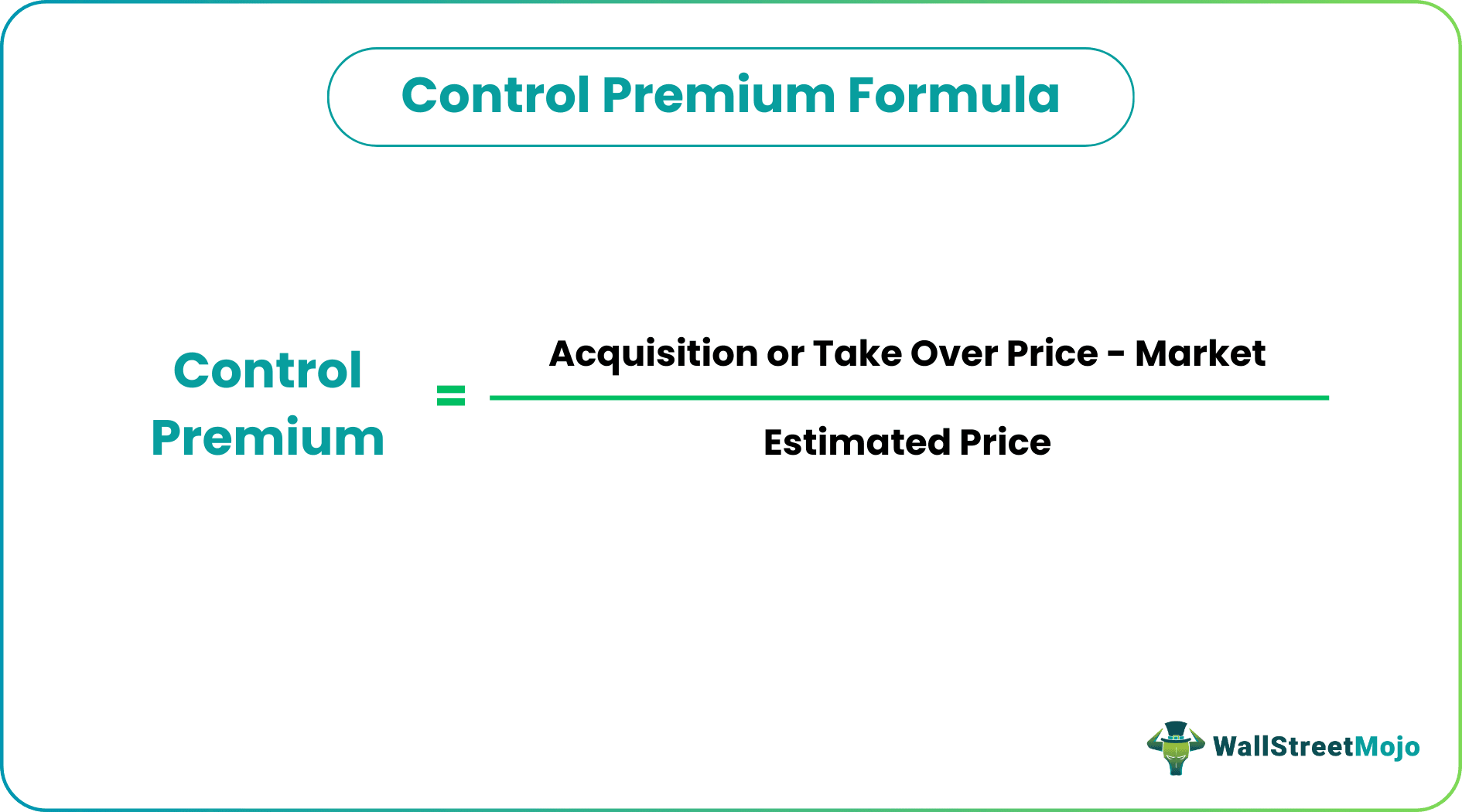 Control Premium Formula

$\text{Control Premium} = \frac{\text{Acquisition or Take Over Price - Market}}{\text{Estimated Price}}$

WallStreetMojo